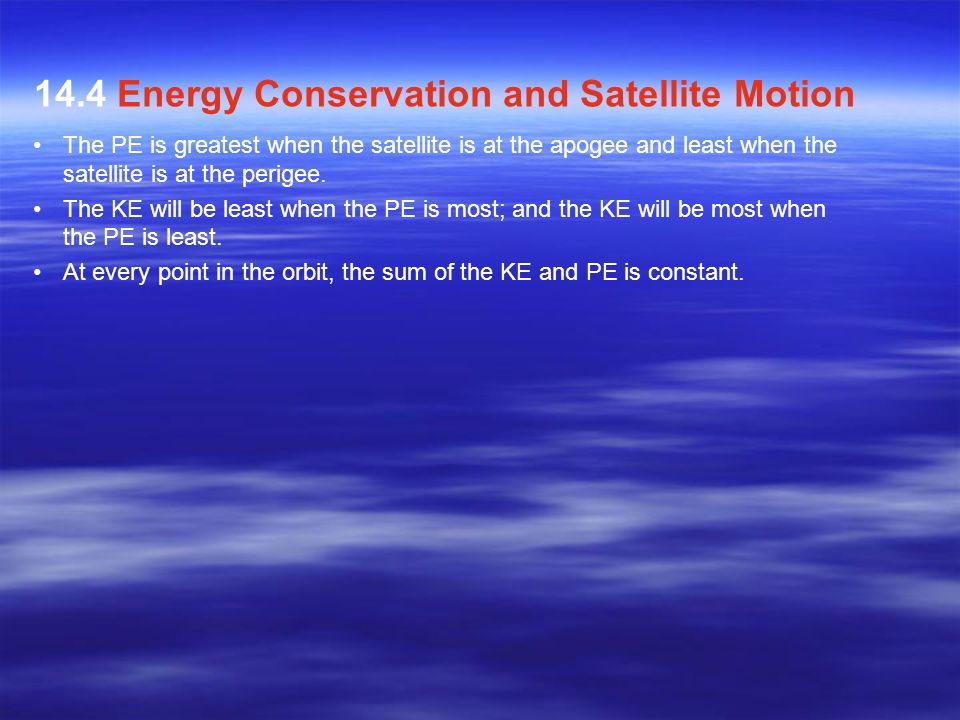 14.4 Energy Conservation and Satellite Motion

• The PE is greatest when the satellite is at the apogee and least when the satellite is at the perigee.

• The KE will be least when the PE is most; and the KE will be most when the PE is least.

• At every point in the orbit, the sum of the KE and PE is constant.